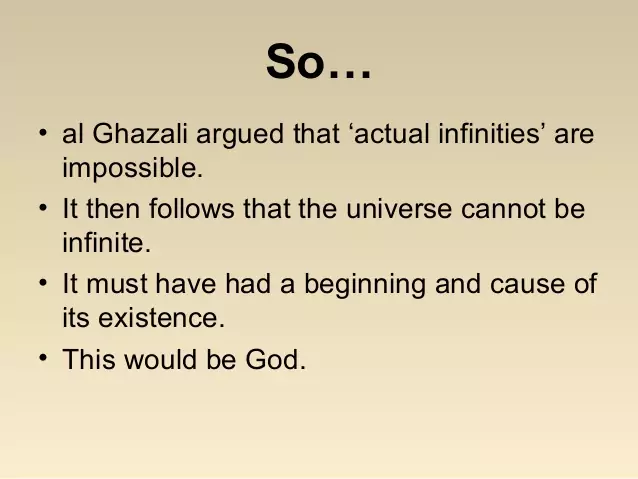 So…

• al Ghazali argued that ‘actual infinities’ are impossible.
• It then follows that the universe cannot be infinite.
• It must have had a beginning and cause of its existence.
• This would be God.